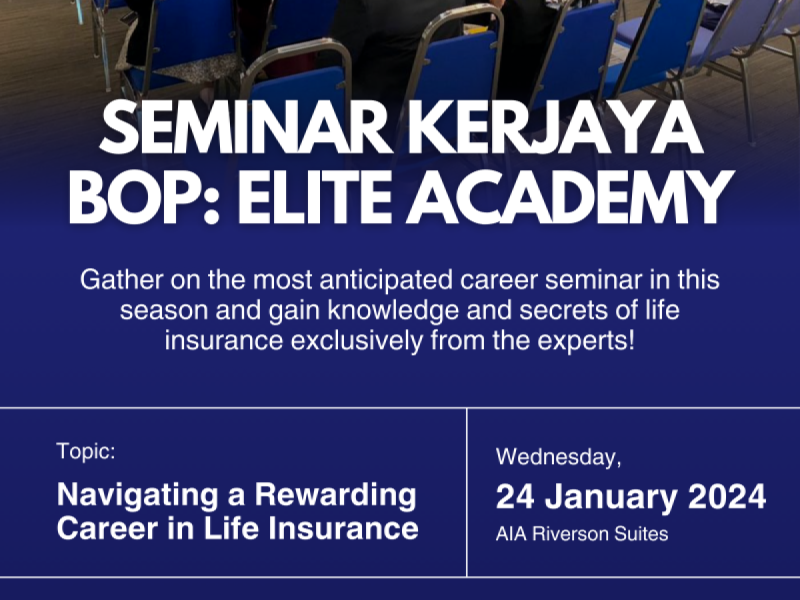 SEMINAR KERJAYA BOP: ELITE ACADEMY

Gather on the most anticipated career seminar in this season and gain knowledge and secrets of life insurance exclusively from the experts!

Topic:

Navigating a Rewarding Career in Life Insurance

Wednesday,

24 January 2024

AIA Riverson Suites